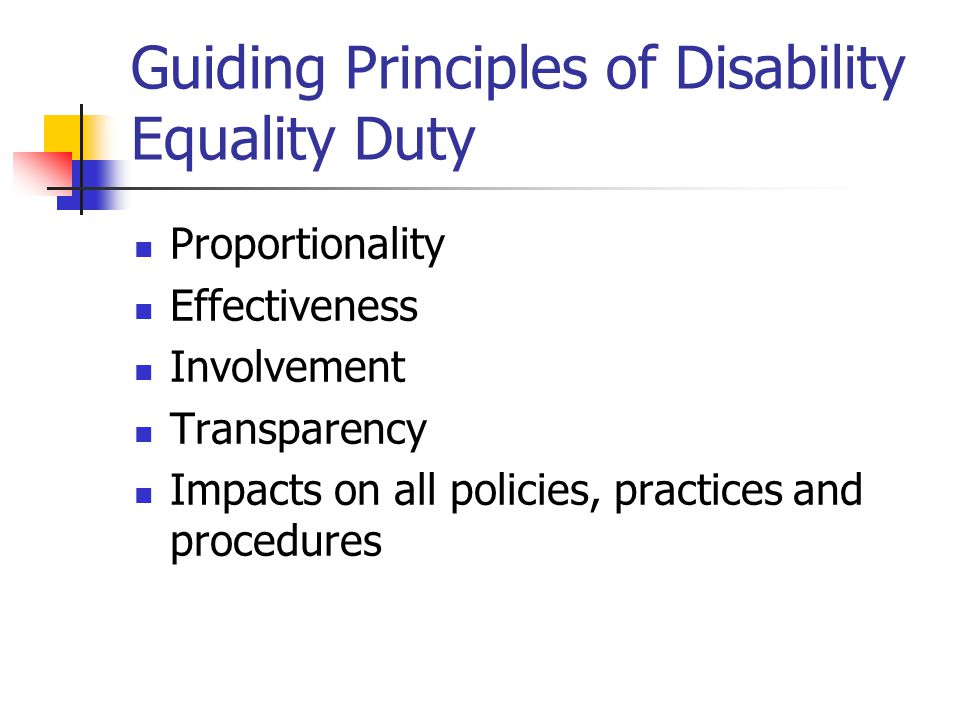 Guiding Principles of Disability Equality Duty

- Proportionality
- Effectiveness
- Involvement
- Transparency
- Impacts on all policies, practices and procedures